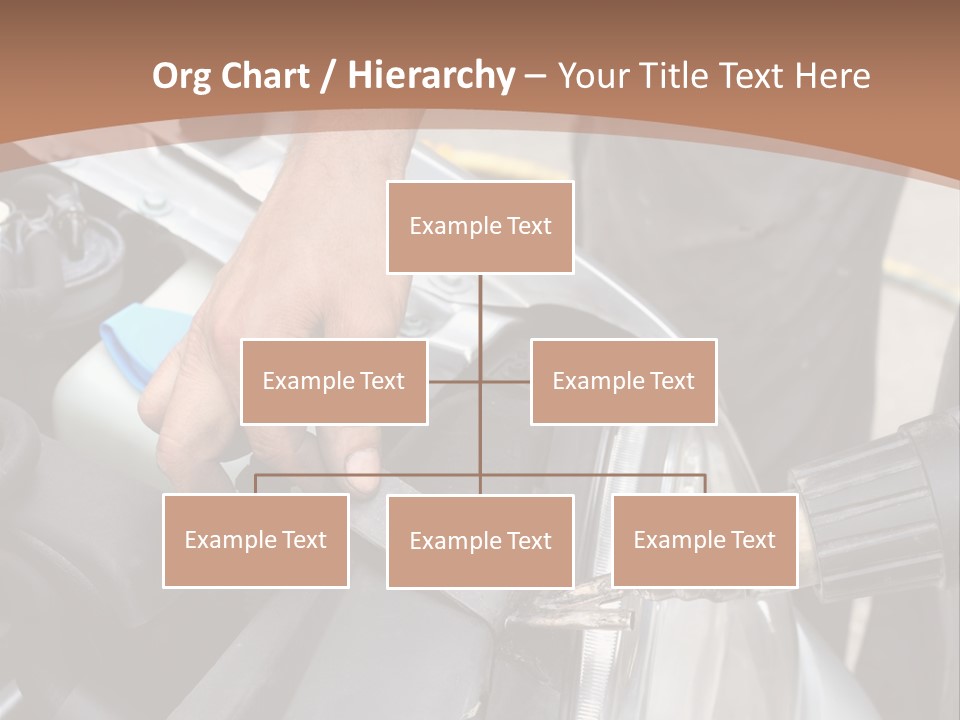 Org Chart / Hierarchy – Your Title Text Here

Example Text

Example Text

Example Text

Example Text

Example Text

Example Text